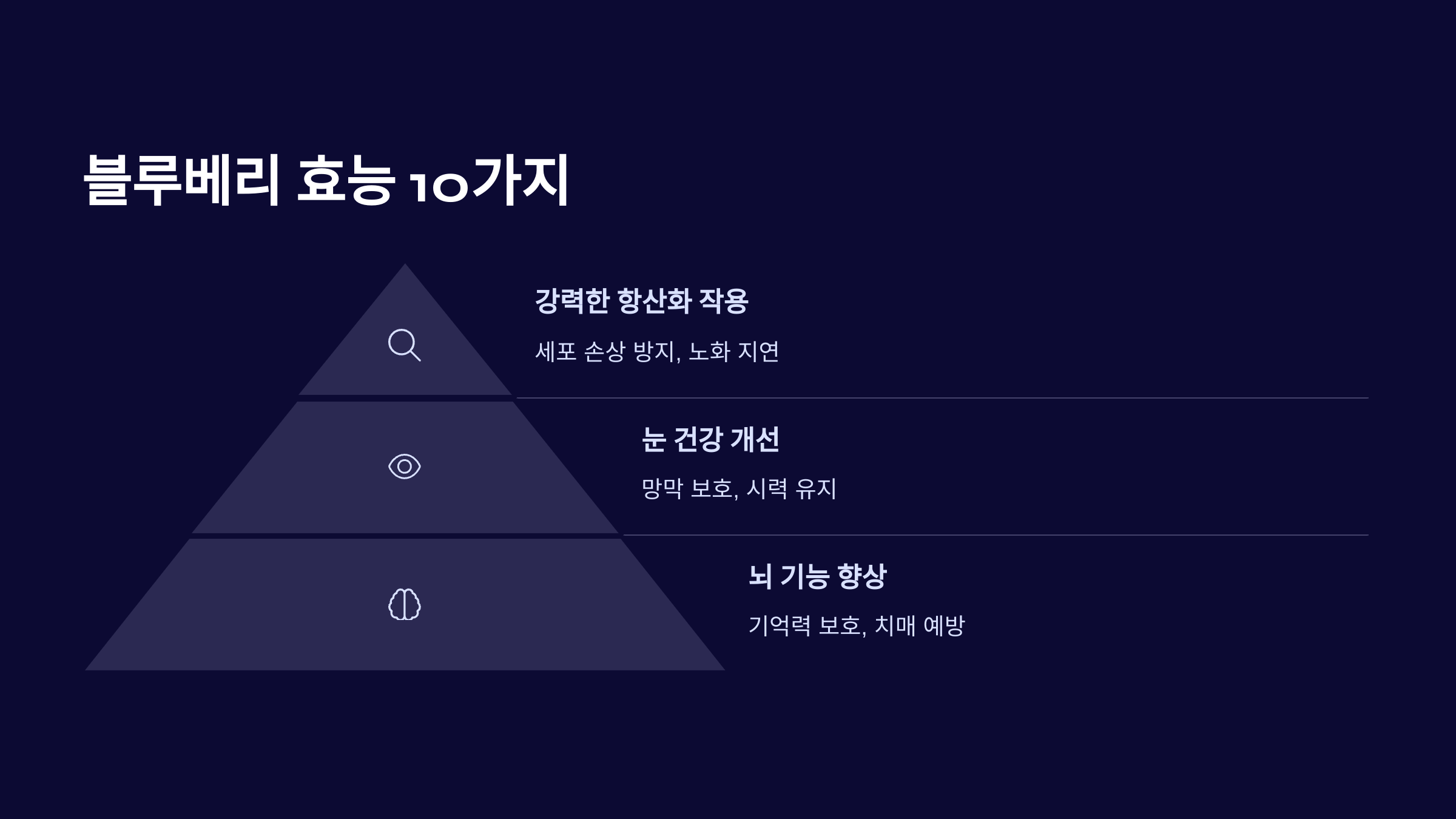 블루베리 효능 10가지

강력한 항산화 작용

세포 손상 방지, 노화 지연

눈 건강 개선

망막 보호, 시력 유지

뇌 기능 향상

기억력 보호, 치매 예방